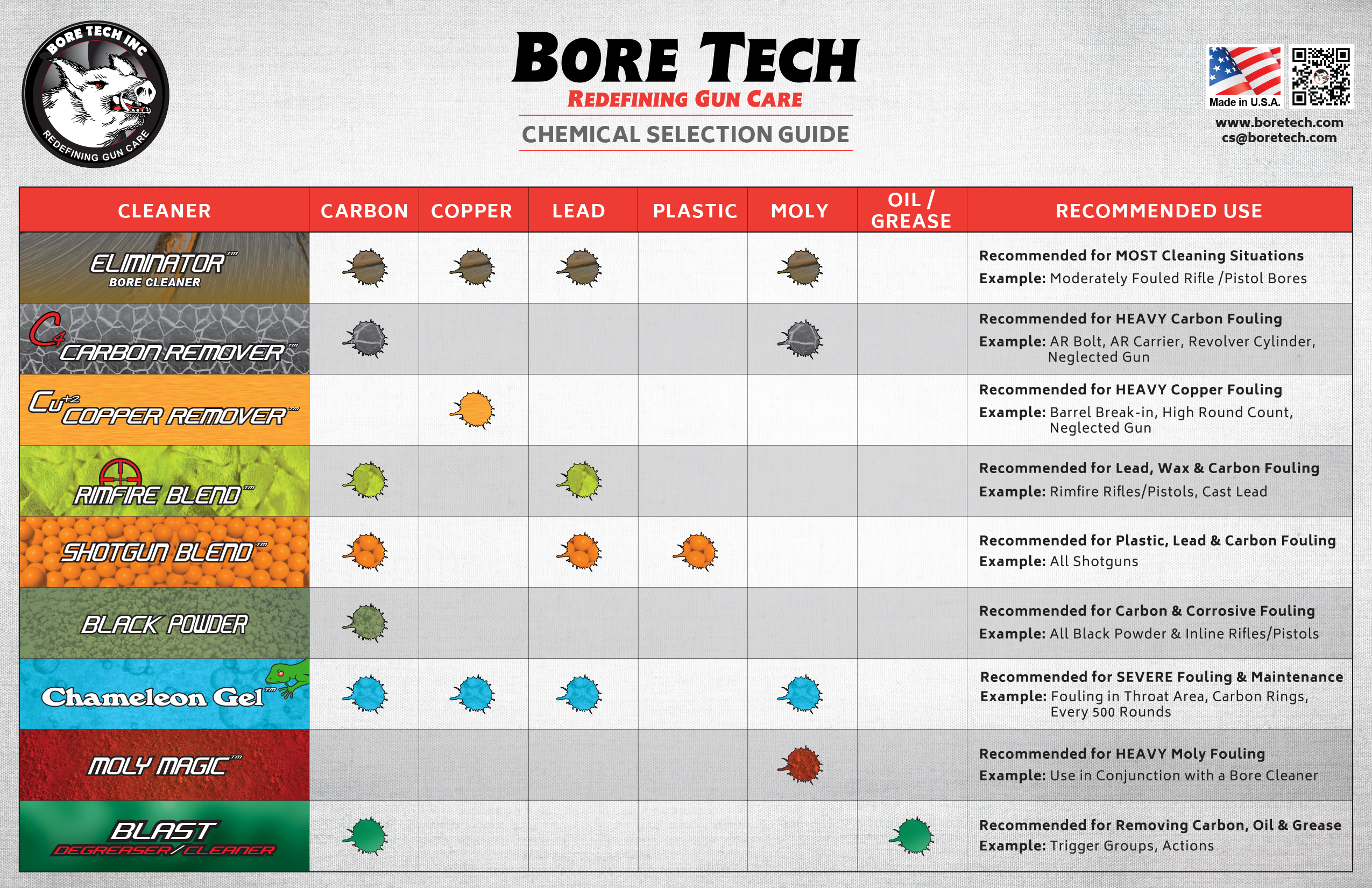 BORE TECH INC
REDEFINING GUN CARE

BORE TECH
REDEFINING GUN CARE
CHEMICAL SELECTION GUIDE

Made in U.S.A.
www.boretech.com
cs@boretech.com

| CLEANER | CARBON | COPPER | LEAD | PLASTIC | MOLY | OIL / GREASE | RECOMMENDED USE |
|---|---|---|---|---|---|---|---|
| ELIMINATOR™ BORE CLEANER | ● | ● | ● | | ● | | **Recommended for MOST Cleaning Situations** **Example:** Moderately Fouled Rifle /Pistol Bores |
| C4 CARBON REMOVER™ | ● | | | | ● | | **Recommended for HEAVY Carbon Fouling** **Example:** AR Bolt, AR Carrier, Revolver Cylinder, Neglected Gun |
| Cu+2 COPPER REMOVER™ | | ● | | | | | **Recommended for HEAVY Copper Fouling** **Example:** Barrel Break-in, High Round Count, Neglected Gun |
| RIMFIRE BLEND™ | ● | | ● | | | | **Recommended for Lead, Wax & Carbon Fouling** **Example:** Rimfire Rifles/Pistols, Cast Lead |
| SHOTGUN BLEND™ | ● | | ● | ● | | | **Recommended for Plastic, Lead & Carbon Fouling** **Example:** All Shotguns |
| BLACK POWDER | ● | | | | | | **Recommended for Carbon & Corrosive Fouling** **Example:** All Black Powder & Inline Rifles/Pistols |
| Chameleon Gel™ | ● | ● | ● | | ● | | **Recommended for SEVERE Fouling & Maintenance** **Example:** Fouling in Throat Area, Carbon Rings, Every 500 Rounds |
| MOLY MAGIC™ | | | | | ● | | **Recommended for HEAVY Moly Fouling** **Example:** Use in Conjunction with a Bore Cleaner |
| BLAST DEGREASER/CLEANER | ● | | | | | ● | **Recommended for Removing Carbon, Oil & Grease** **Example:** Trigger Groups, Actions |